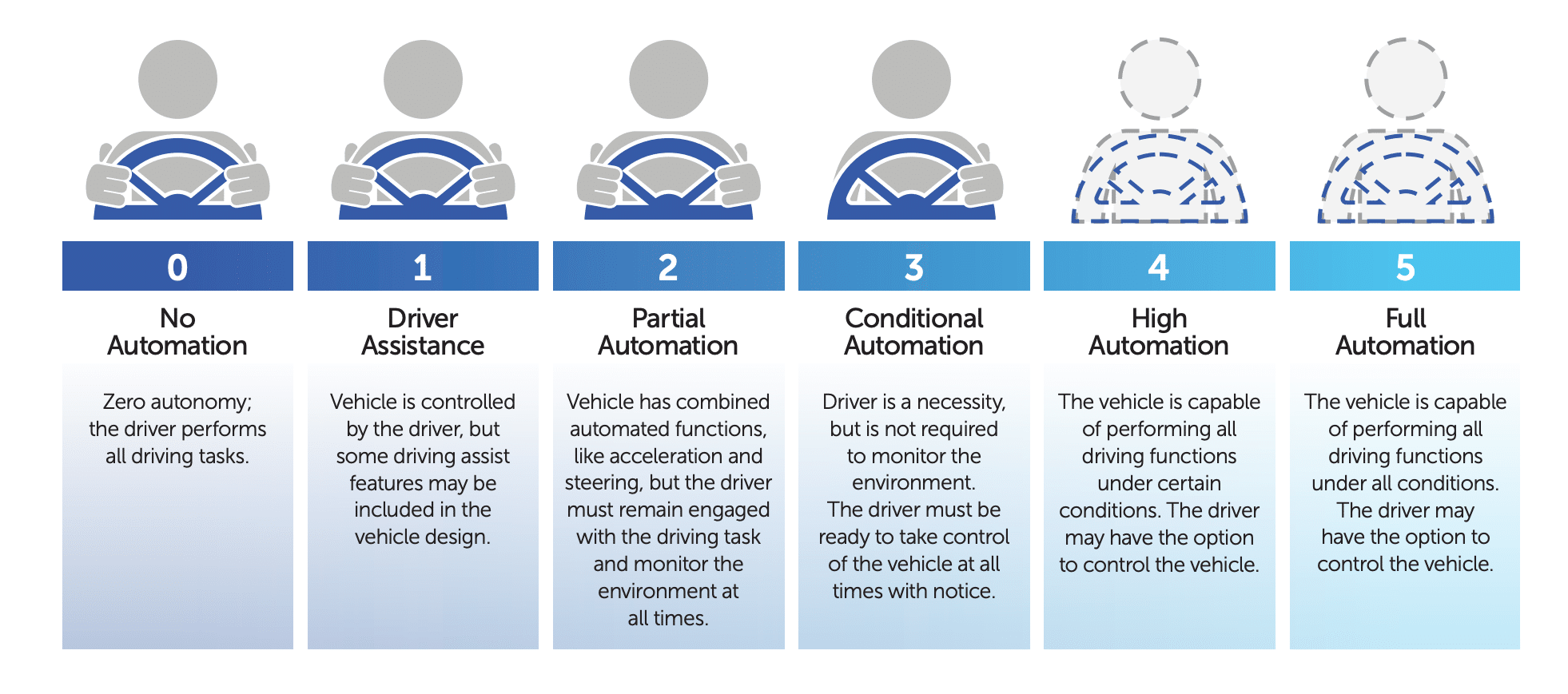 0

No Automation

Zero autonomy; the driver performs all driving tasks.

1

Driver Assistance

Vehicle is controlled by the driver, but some driving assist features may be included in the vehicle design.

2

Partial Automation

Vehicle has combined automated functions, like acceleration and steering, but the driver must remain engaged with the driving task and monitor the environment at all times.

3

Conditional Automation

Driver is a necessity, but is not required to monitor the environment. The driver must be ready to take control of the vehicle at all times with notice.

4

High Automation

The vehicle is capable of performing all driving functions under certain conditions. The driver may have the option to control the vehicle.

5

Full Automation

The vehicle is capable of performing all driving functions under all conditions. The driver may have the option to control the vehicle.